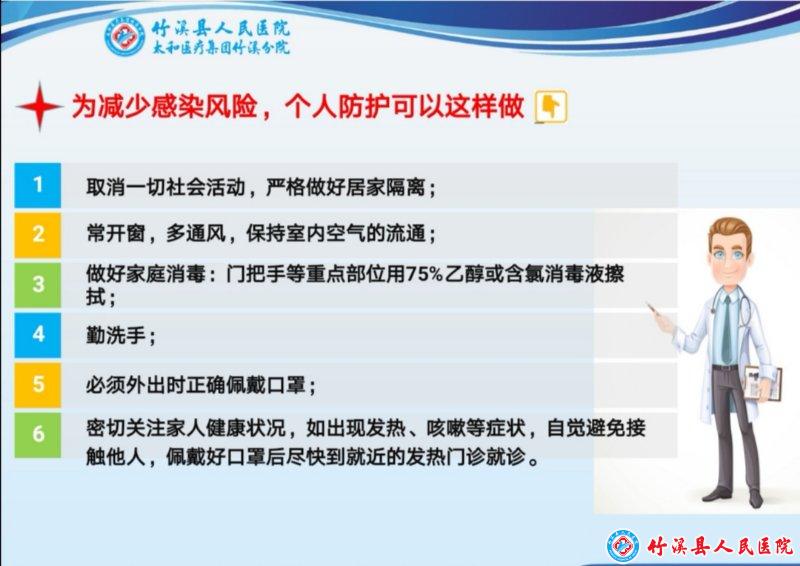 竹溪县人民医院
太和医疗集团竹溪分院

为减少感染风险，个人防护可以这样做

1 取消一切社会活动，严格做好居家隔离；

2 常开窗，多通风，保持室内空气的流通；

3 做好家庭消毒：门把手等重点部位用75%乙醇或含氯消毒液擦拭；

4 勤洗手；

5 必须外出时正确佩戴口罩；

6 密切关注家人健康状况，如出现发热、咳嗽等症状，自觉避免接触他人，佩戴好口罩后尽快到就近的发热门诊就诊。

竹溪县人民医院